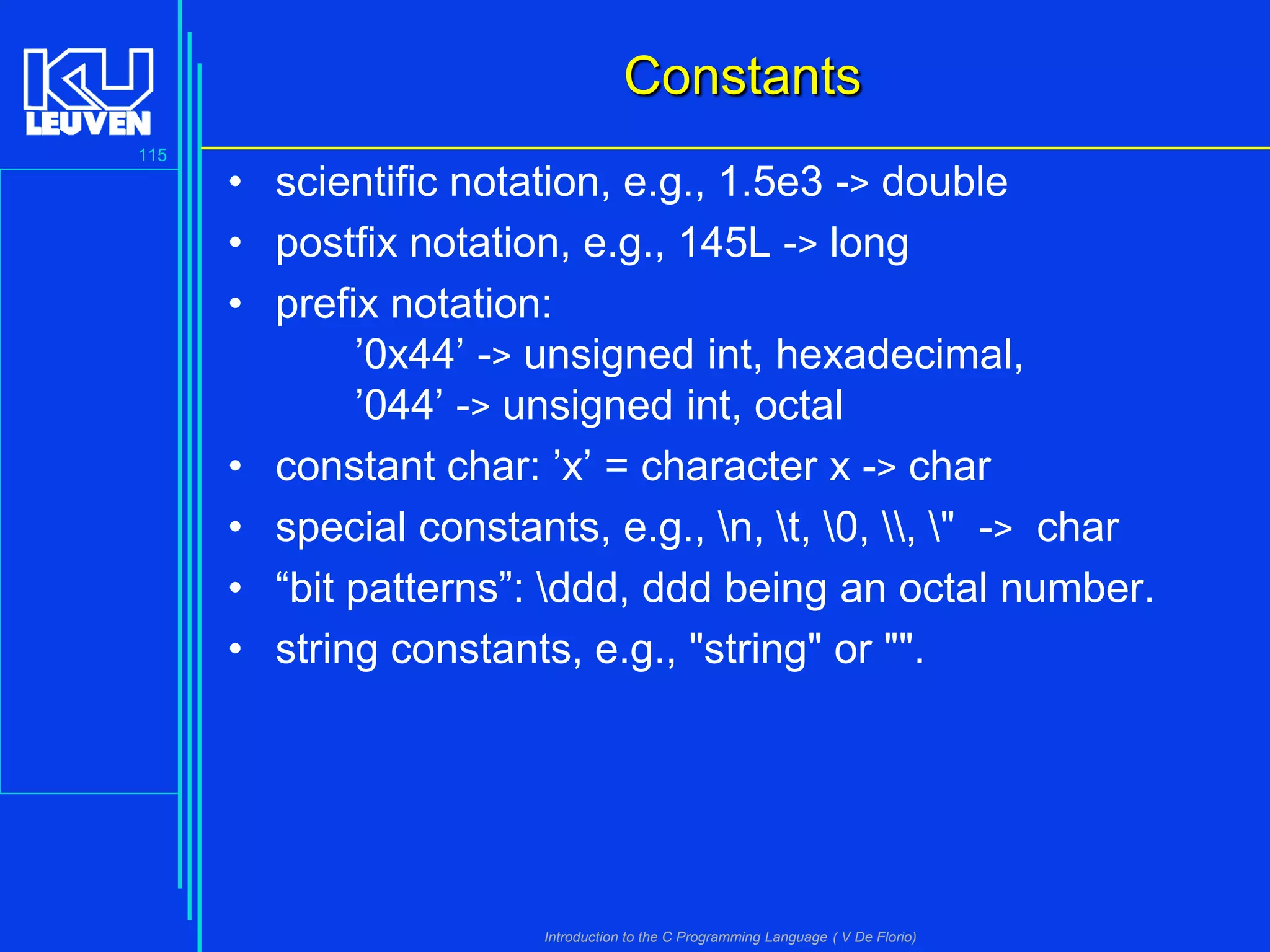 KU LEUVEN

115

Constants

• scientific notation, e.g., 1.5e3 -> double
• postfix notation, e.g., 145L -> long
• prefix notation:
’0x44’ -> unsigned int, hexadecimal,
’044’ -> unsigned int, octal
• constant char: ’x’ = character x -> char
• special constants, e.g., \n, \t, \0, \\, \" -> char
• “bit patterns”: \ddd, ddd being an octal number.
• string constants, e.g., "string" or "".

Introduction to the C Programming Language ( V De Florio)